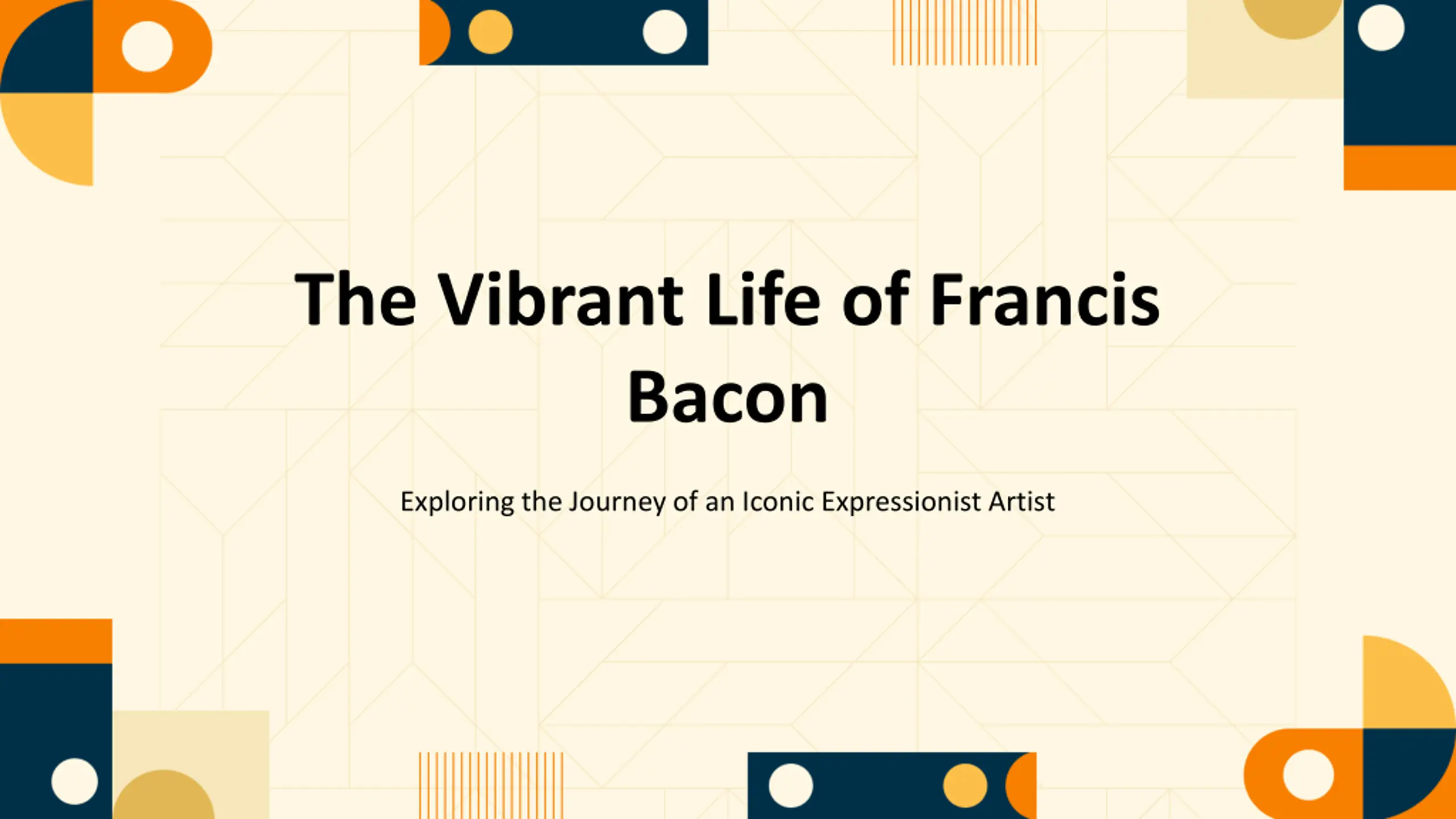 The Vibrant Life of Francis Bacon

Exploring the Journey of an Iconic Expressionist Artist